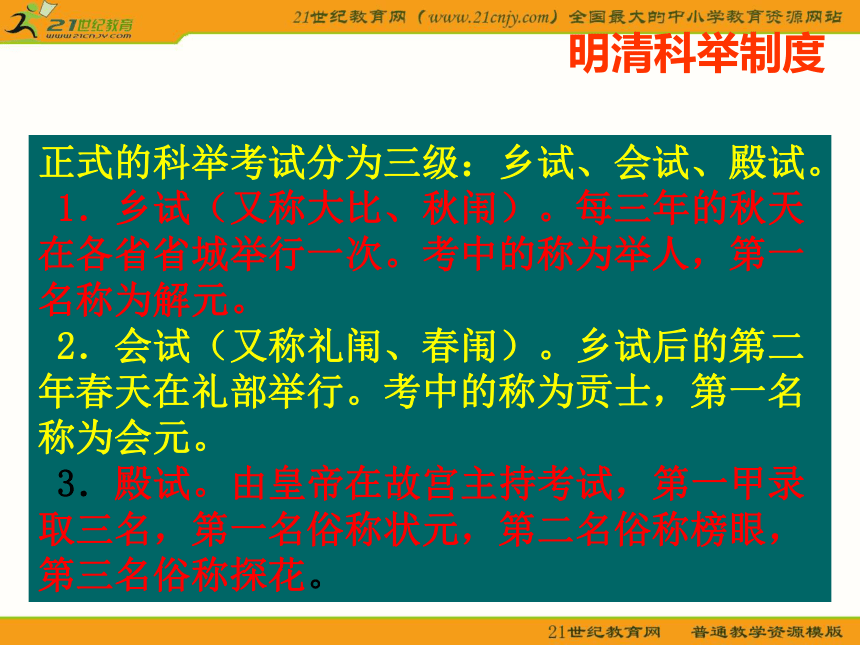 21世纪教育
www.21cnjy.com

21世纪教育网（www.21cnjy.com）全国最大的中小学教育资源网站

明清科举制度

正式的科举考试分为三级：乡试、会试、殿试。

1．乡试（又称大比、秋闱）。每三年的秋天在各省省城举行一次。考中的称为举人，第一名称为解元。

2．会试（又称礼闱、春闱）。乡试后的第二年春天在礼部举行。考中的称为贡士，第一名称为会元。

3．殿试。由皇帝在故宫主持考试，第一甲录取三名，第一名俗称状元，第二名俗称榜眼，第三名俗称探花。

21世纪教育网　普通教学资源模版